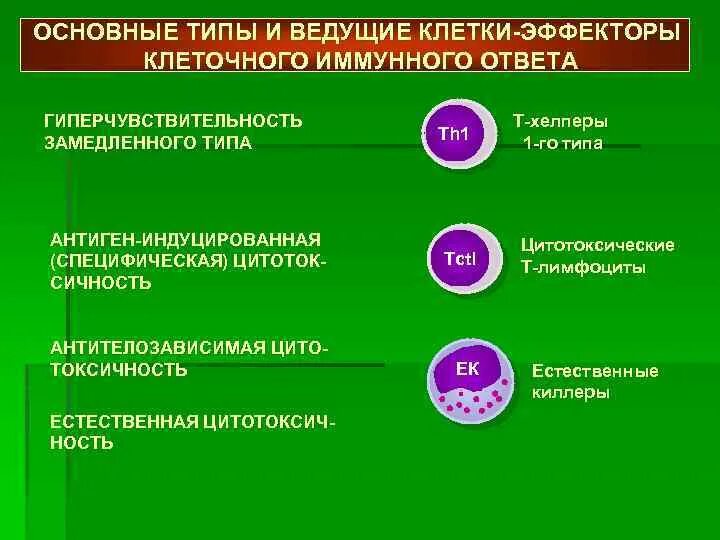 ОСНОВНЫЕ ТИПЫ И ВЕДУЩИЕ КЛЕТКИ-ЭФФЕКТОРЫ КЛЕТОЧНОГО ИММУННОГО ОТВЕТА

ГИПЕРЧУВСТВИТЕЛЬНОСТЬ ЗАМЕДЛЕННОГО ТИПА

Th1

Т-хелперы 1-го типа

АНТИГЕН-ИНДУЦИРОВАННАЯ (СПЕЦИФИЧЕСКАЯ) ЦИТОТОКСИЧНОСТЬ

Tctl

Цитотоксические Т-лимфоциты

АНТИТЕЛОЗАВИСИМАЯ ЦИТОТОКСИЧНОСТЬ

ЕК

Естественные киллеры

ЕСТЕСТВЕННАЯ ЦИТОТОКСИЧНОСТЬ